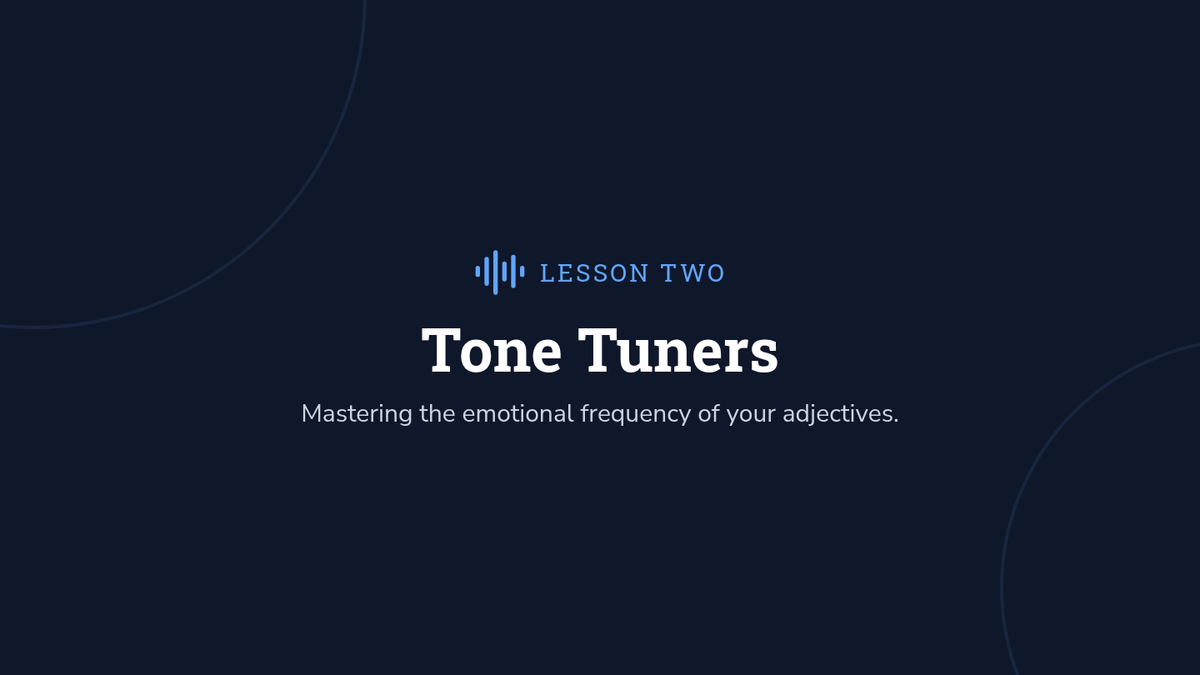 LESSON TWO

Tone Tuners

Mastering the emotional frequency of your adjectives.